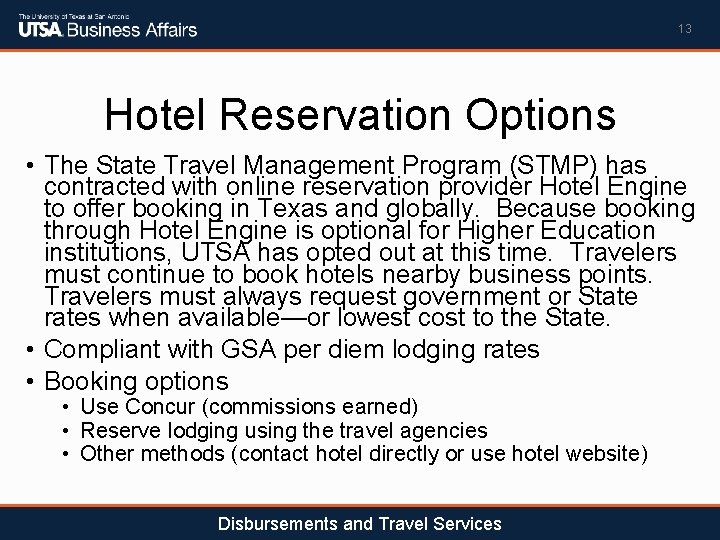 The University of Texas at San Antonio
UTSA Business Affairs

13

Hotel Reservation Options

• The State Travel Management Program (STMP) has contracted with online reservation provider Hotel Engine to offer booking in Texas and globally. Because booking through Hotel Engine is optional for Higher Education institutions, UTSA has opted out at this time. Travelers must continue to book hotels nearby business points. Travelers must always request government or State rates when available—or lowest cost to the State.
• Compliant with GSA per diem lodging rates
• Booking options
  • Use Concur (commissions earned)
  • Reserve lodging using the travel agencies
  • Other methods (contact hotel directly or use hotel website)

Disbursements and Travel Services